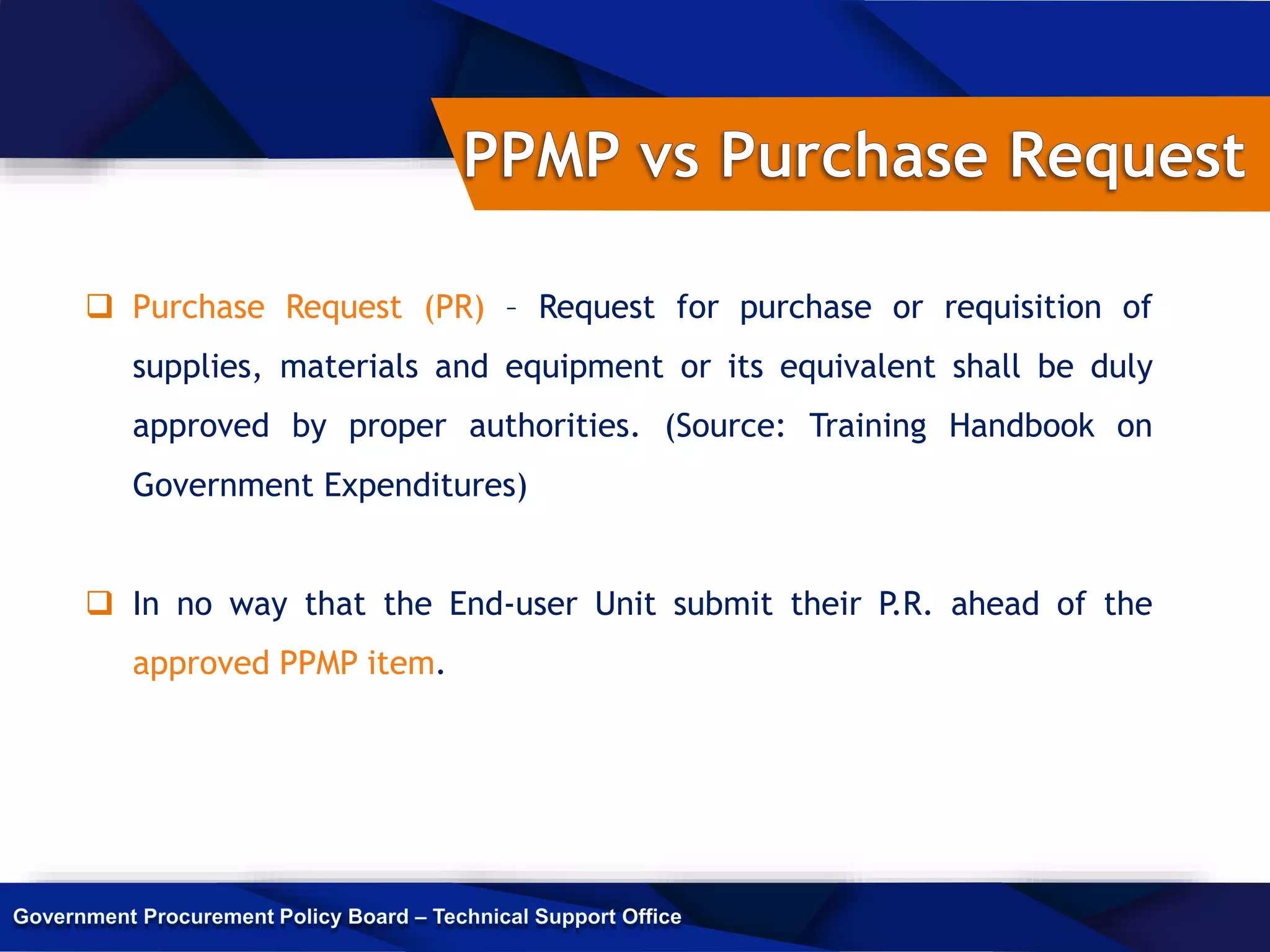 PPMP vs Purchase Request

❑ Purchase Request (PR) – Request for purchase or requisition of supplies, materials and equipment or its equivalent shall be duly approved by proper authorities. (Source: Training Handbook on Government Expenditures)

❑ In no way that the End-user Unit submit their P.R. ahead of the approved PPMP item.

Government Procurement Policy Board – Technical Support Office